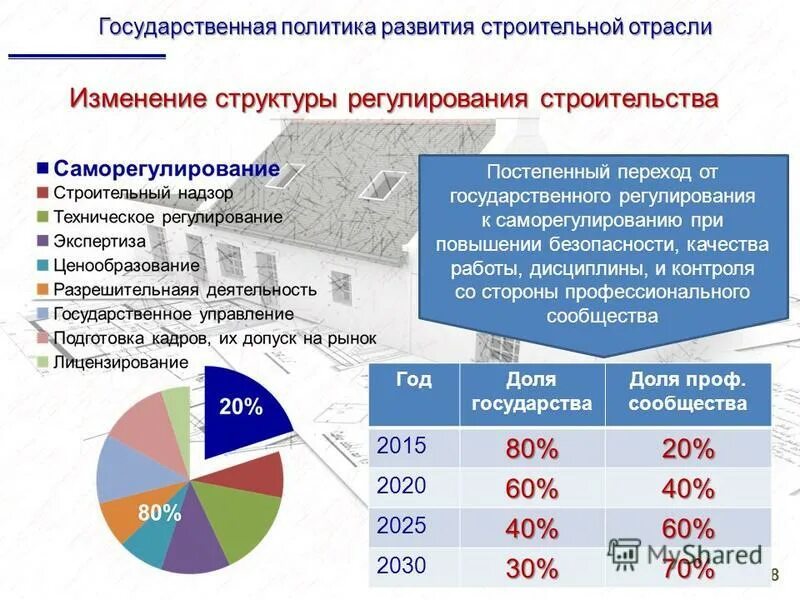 Государственная политика развития строительной отрасли

Изменение структуры регулирования строительства

Саморегулирование
Строительный надзор
Техническое регулирование
Экспертиза
Ценообразование
Разрешительнаяя деятельность
Государственное управление
Подготовка кадров, их допуск на рынок
Лицензирование

Постепенный переход от государственного регулирования к саморегулированию при повышении безопасности, качества работы, дисциплины, и контроля со стороны профессионального сообщества

20%
80%

| Год | Доля государства | Доля проф. сообщества |
|---|---|---|
| 2015 | 80% | 20% |
| 2020 | 60% | 40% |
| 2025 | 40% | 60% |
| 2030 | 30% | 70% |

MyShared
8